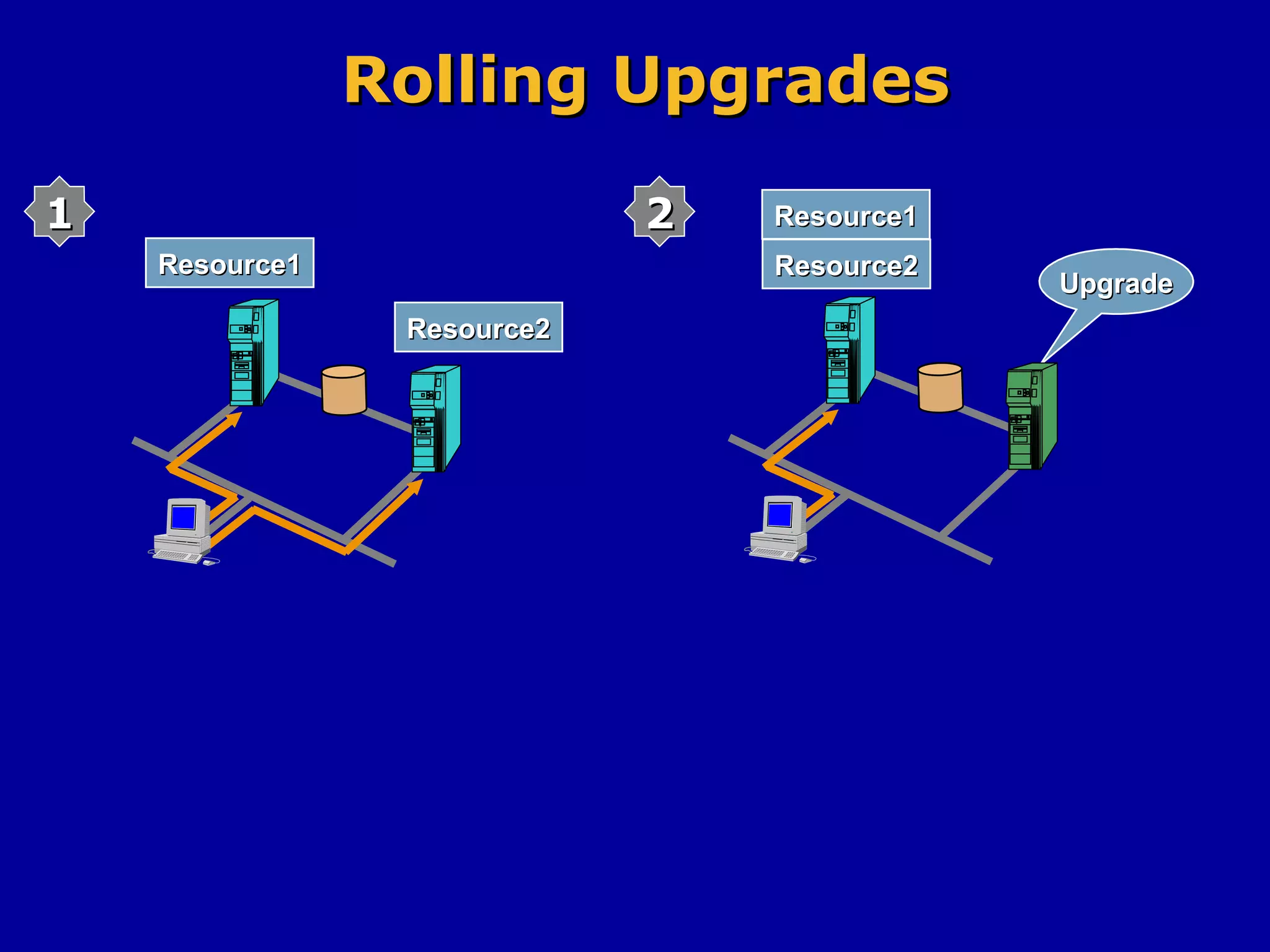 Rolling Upgrades

1

Resource1

Resource2

2

Resource1

Resource2

Upgrade